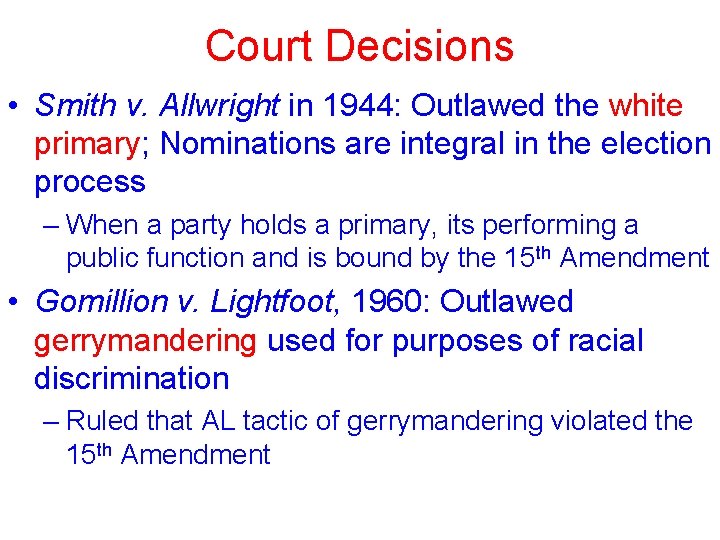 Court Decisions

• Smith v. Allwright in 1944: Outlawed the white primary; Nominations are integral in the election process

– When a party holds a primary, its performing a public function and is bound by the 15th Amendment

• Gomillion v. Lightfoot, 1960: Outlawed gerrymandering used for purposes of racial discrimination

– Ruled that AL tactic of gerrymandering violated the 15th Amendment